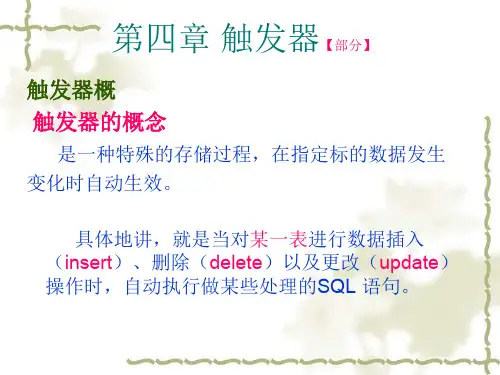 第四章 触发器【部分】

触发器概

触发器的概念

是一种特殊的存储过程，在指定标的数据发生变化时自动生效。

具体地讲，就是当对某一表进行数据插入（insert）、删除（delete）以及更改（update）操作时，自动执行做某些处理的SQL 语句。